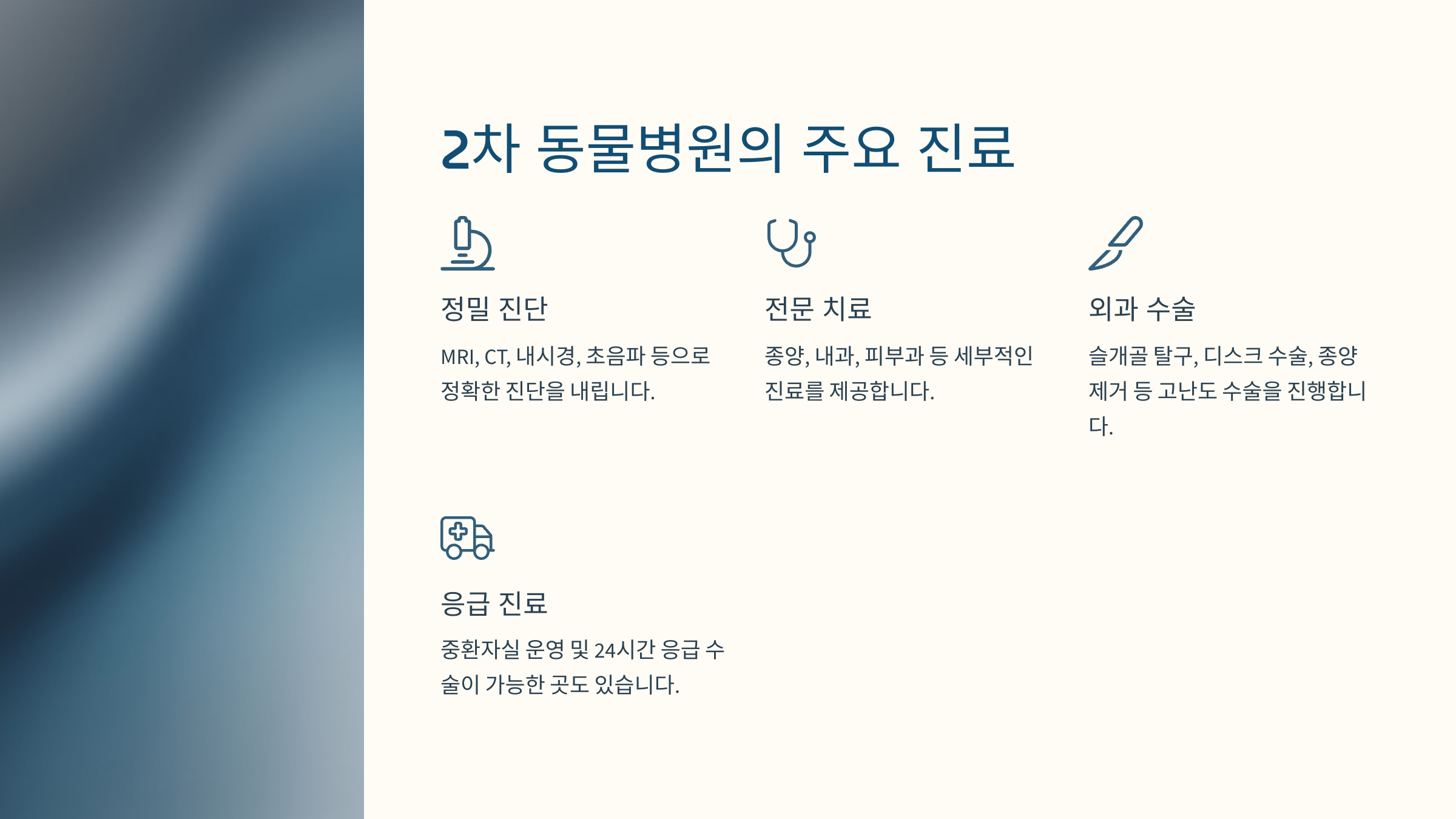 2차 동물병원의 주요 진료

정밀 진단

MRI, CT, 내시경, 초음파 등으로 정확한 진단을 내립니다.

전문 치료

종양, 내과, 피부과 등 세부적인 진료를 제공합니다.

외과 수술

슬개골 탈구, 디스크 수술, 종양 제거 등 고난도 수술을 진행합니다.

응급 진료

중환자실 운영 및 24시간 응급 수술이 가능한 곳도 있습니다.